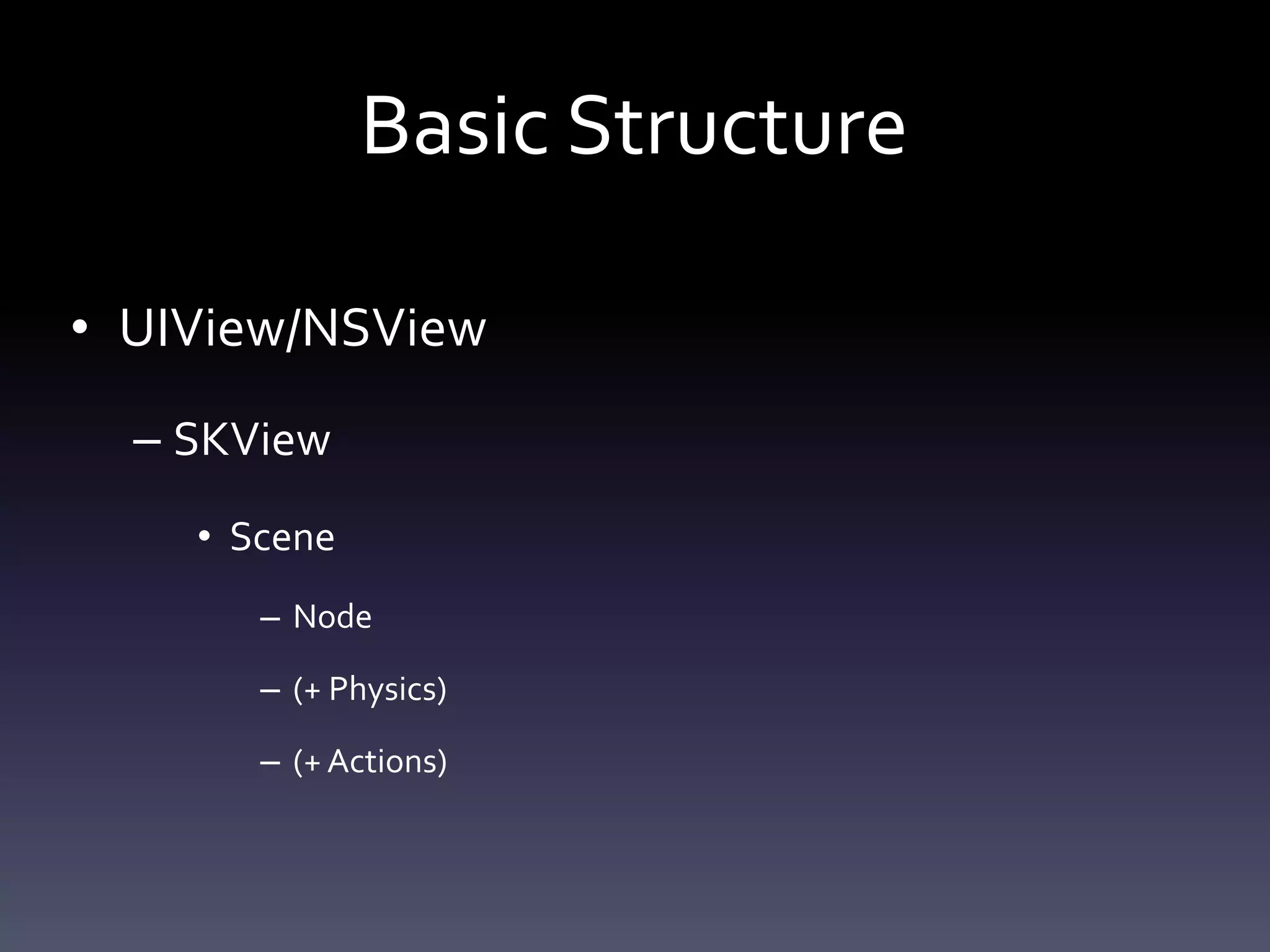 Basic Structure

• UIView/NSView

– SKView

• Scene

– Node

– (+ Physics)

– (+ Actions)